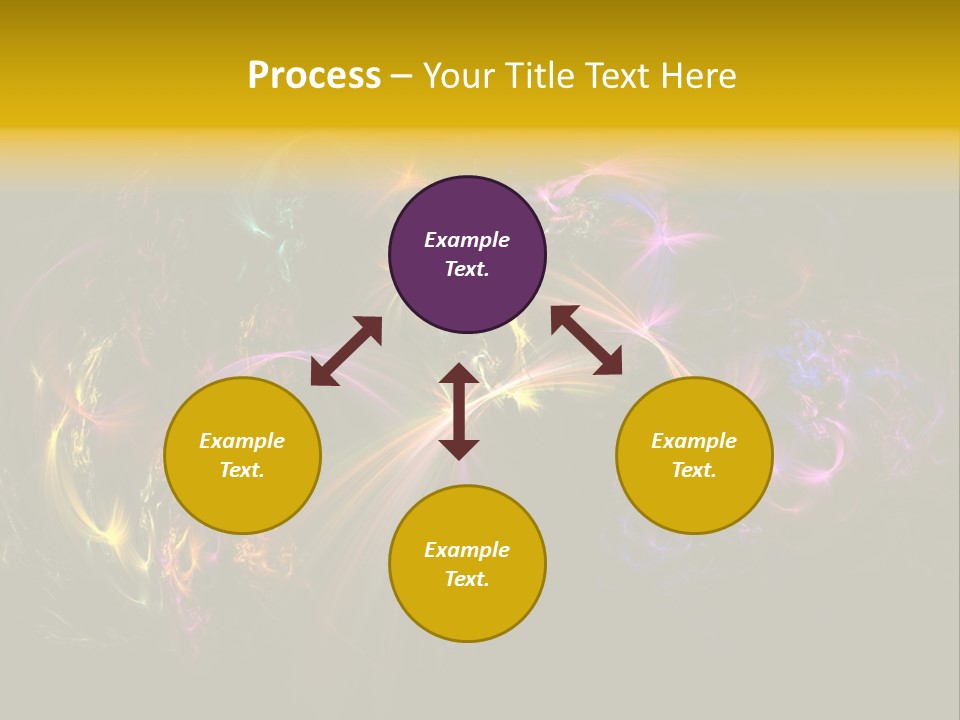 Process – Your Title Text Here

Example Text.

Example Text.

Example Text.

Example Text.